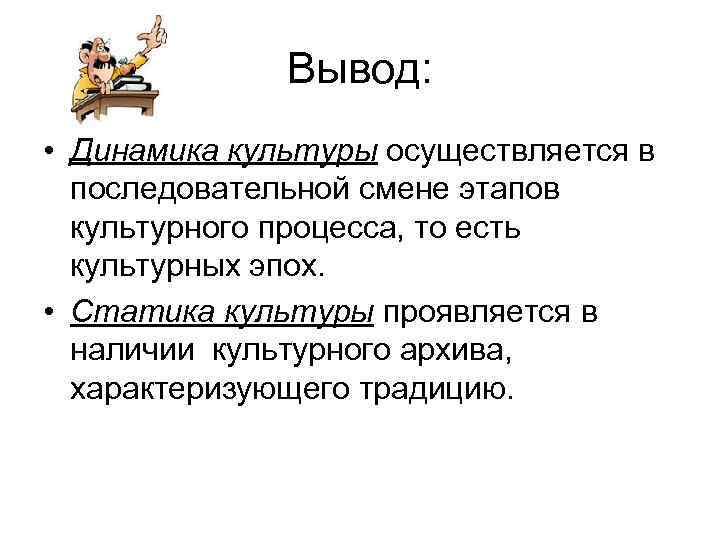 Вывод:

• Динамика культуры осуществляется в последовательной смене этапов культурного процесса, то есть культурных эпох.

• Статика культуры проявляется в наличии культурного архива, характеризующего традицию.